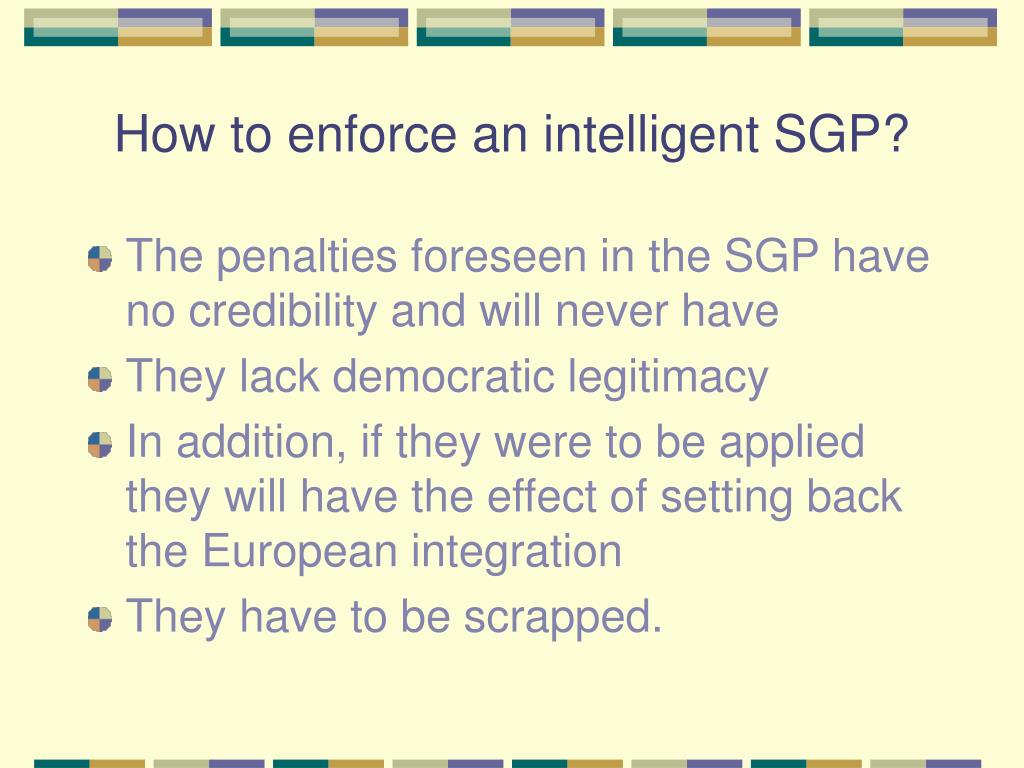 How to enforce an intelligent SGP?

The penalties foreseen in the SGP have no credibility and will never have

They lack democratic legitimacy

In addition, if they were to be applied they will have the effect of setting back the European integration

They have to be scrapped.